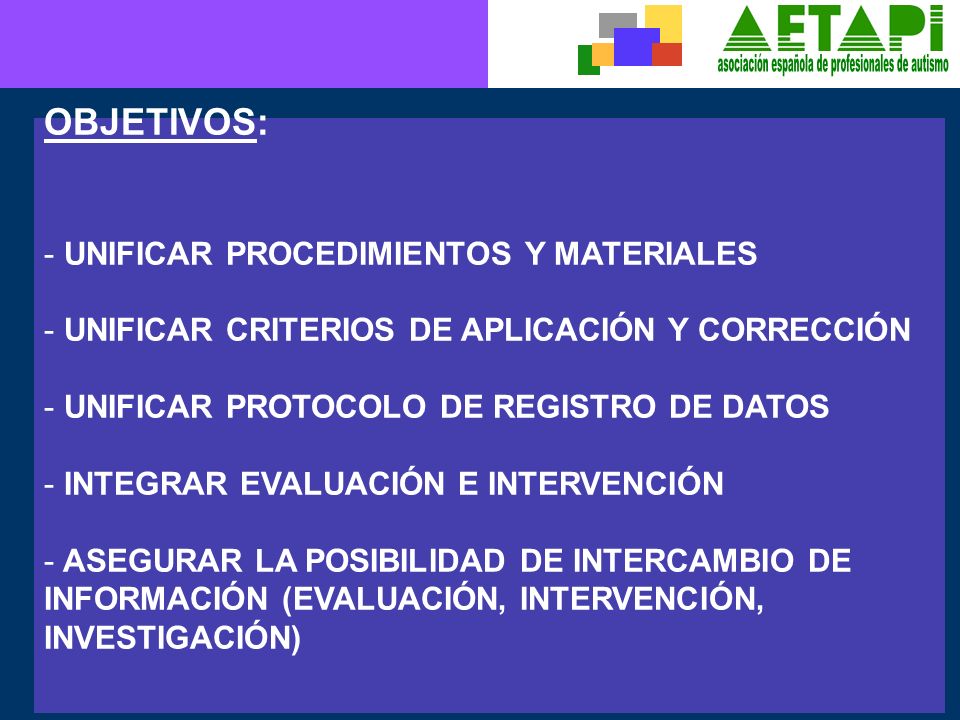 AETAPI
asociación española de profesionales de autismo

OBJETIVOS:

- UNIFICAR PROCEDIMIENTOS Y MATERIALES

- UNIFICAR CRITERIOS DE APLICACIÓN Y CORRECCIÓN

- UNIFICAR PROTOCOLO DE REGISTRO DE DATOS

- INTEGRAR EVALUACIÓN E INTERVENCIÓN

- ASEGURAR LA POSIBILIDAD DE INTERCAMBIO DE INFORMACIÓN (EVALUACIÓN, INTERVENCIÓN, INVESTIGACIÓN)